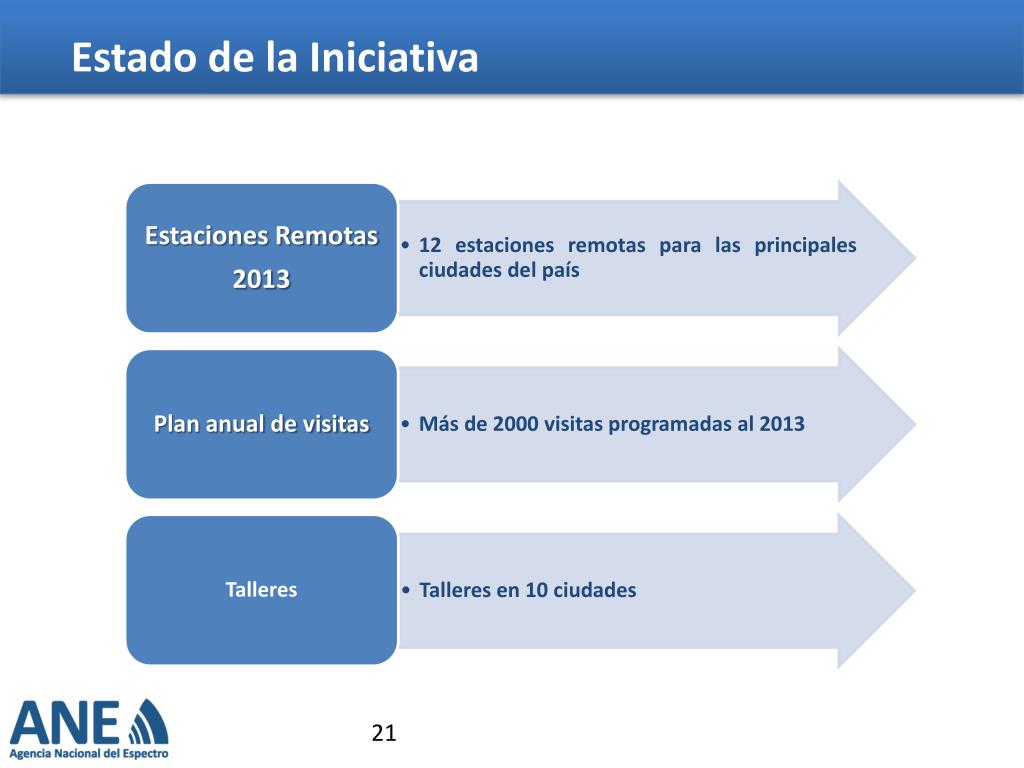 Estado de la Iniciativa

Estaciones Remotas 2013

• 12 estaciones remotas para las principales ciudades del país

Plan anual de visitas

• Más de 2000 visitas programadas al 2013

Talleres

• Talleres en 10 ciudades

ANE
Agencia Nacional del Espectro

21